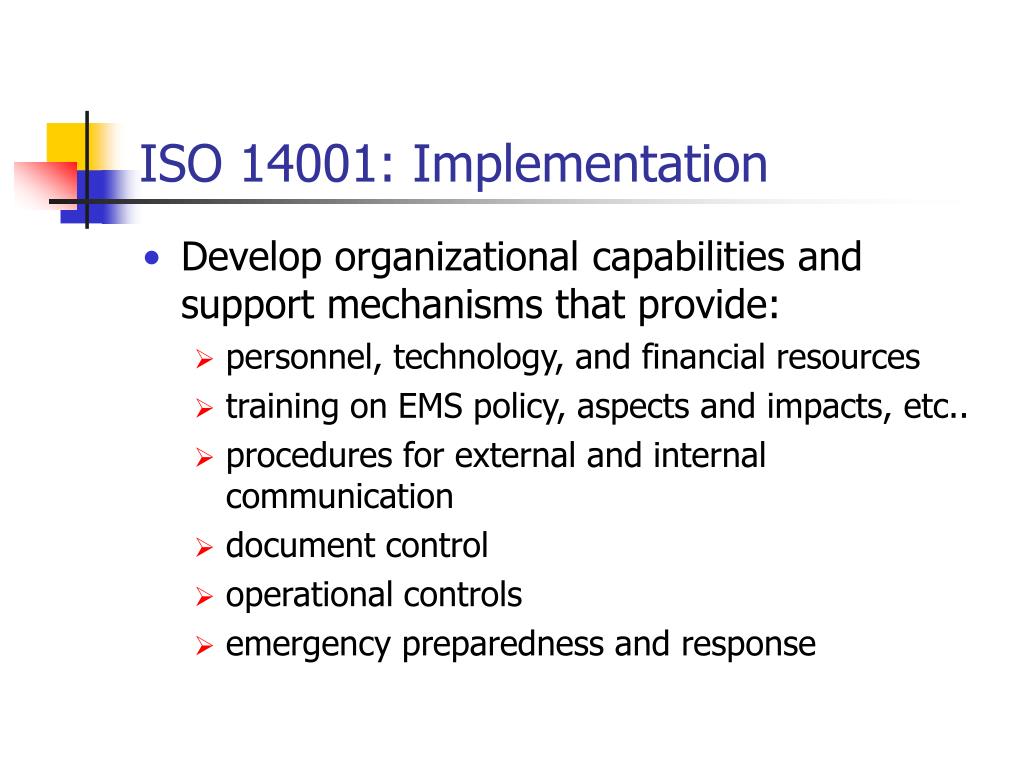 ISO 14001: Implementation

• Develop organizational capabilities and support mechanisms that provide:
  ➢ personnel, technology, and financial resources
  ➢ training on EMS policy, aspects and impacts, etc..
  ➢ procedures for external and internal communication
  ➢ document control
  ➢ operational controls
  ➢ emergency preparedness and response